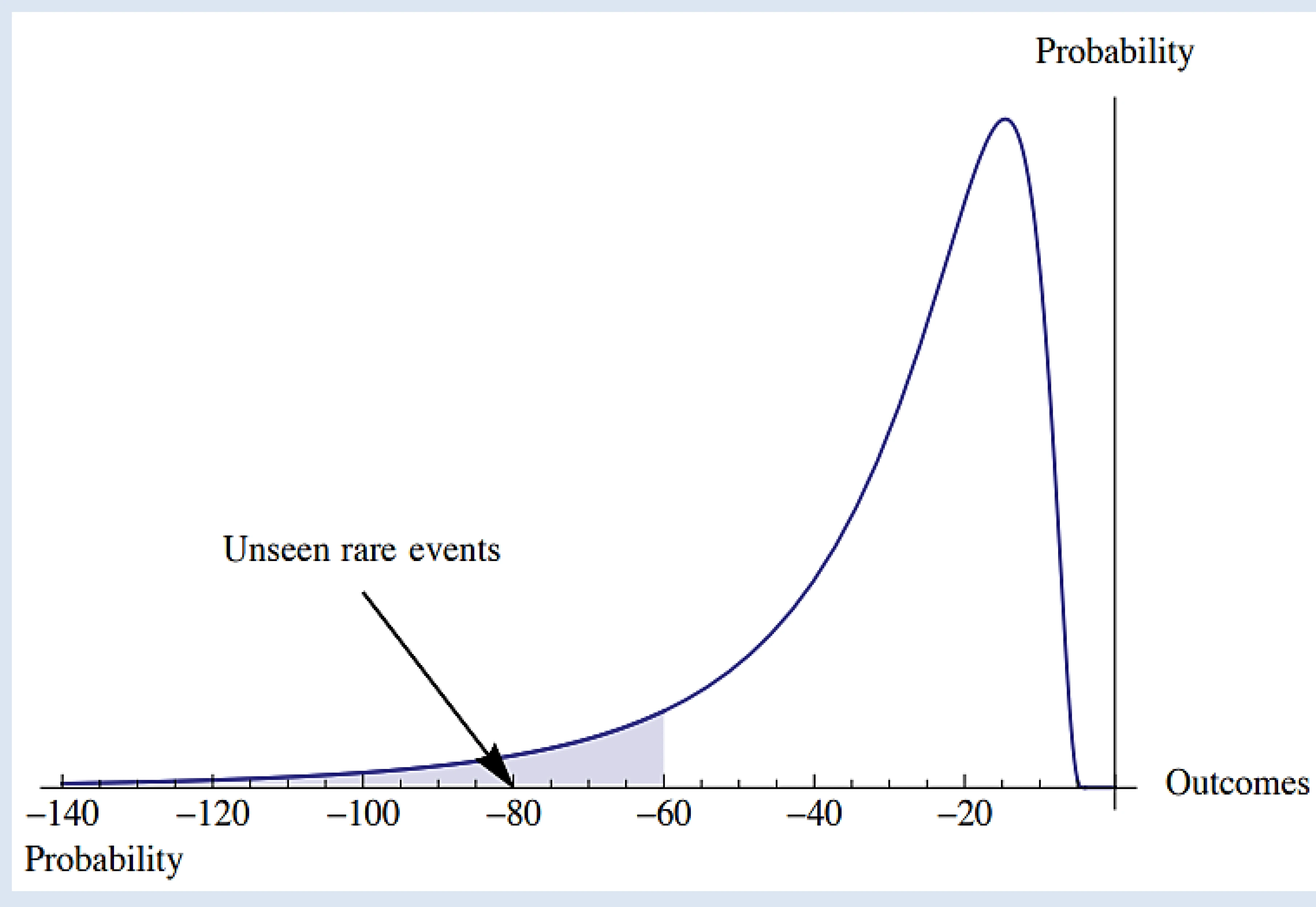 Probability

Unseen rare events

Outcomes

−140 −120 −100 −80 −60 −40 −20

Probability